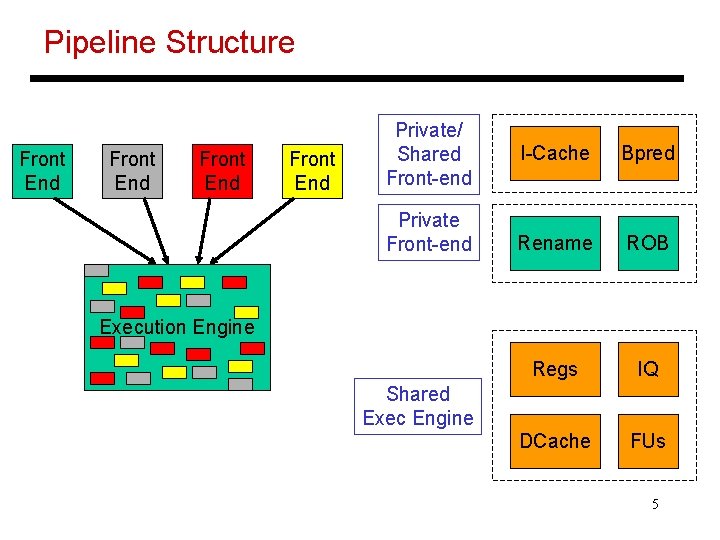 Pipeline Structure

Front End

Front End

Front End

Front End

Execution Engine

Private/ Shared Front-end

I-Cache

Bpred

Private Front-end

Rename

ROB

Shared Exec Engine

Regs

IQ

DCache

FUs

5